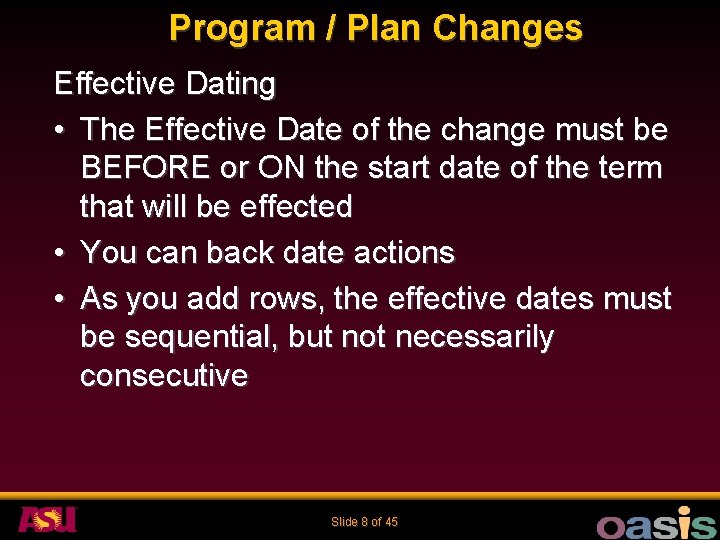 Program / Plan Changes

Effective Dating

• The Effective Date of the change must be BEFORE or ON the start date of the term that will be effected

• You can back date actions

• As you add rows, the effective dates must be sequential, but not necessarily consecutive

ASU

Slide 8 of 45

oasis